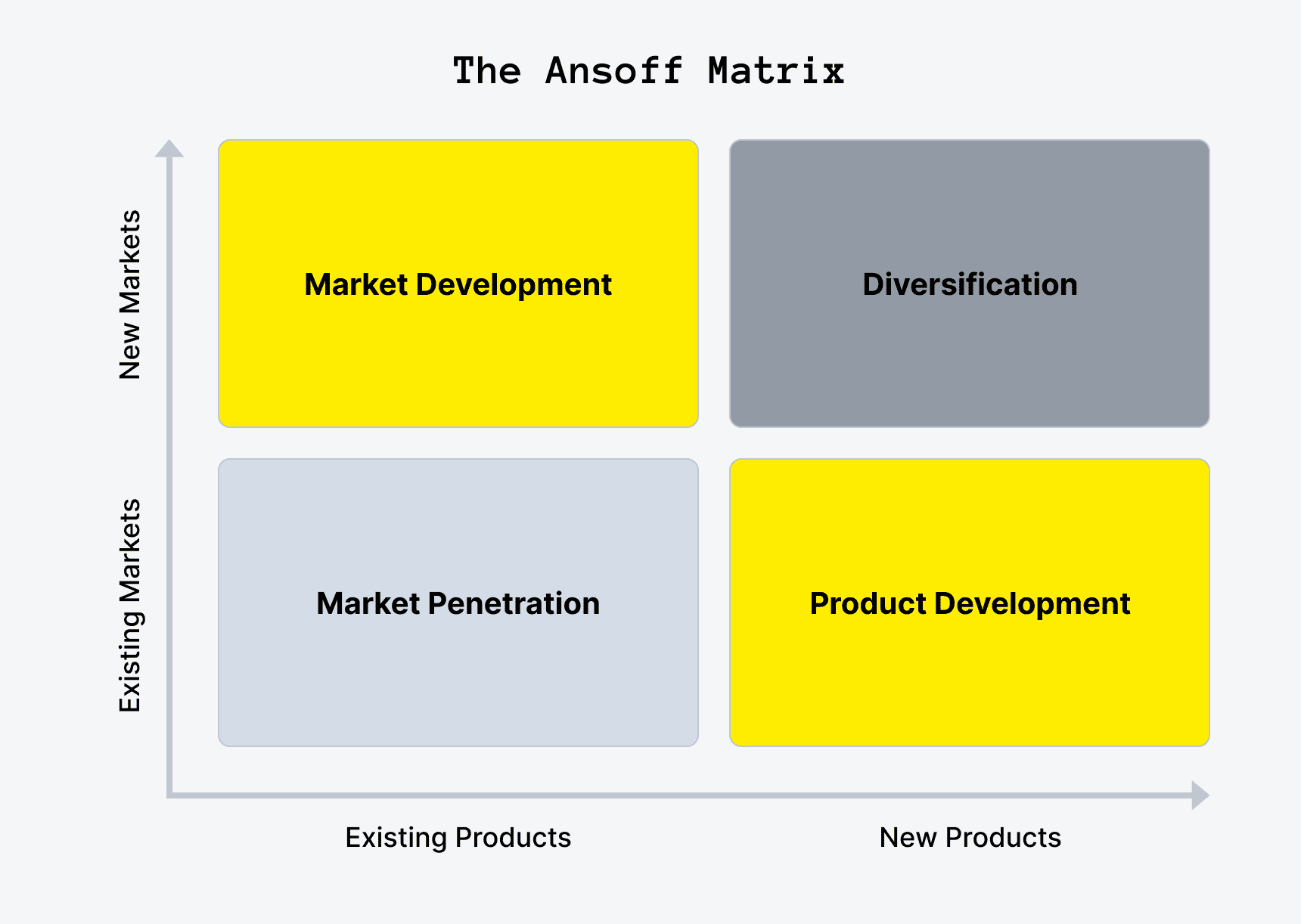 The Ansoff Matrix

New Markets

Market Development

Diversification

Existing Markets

Market Penetration

Product Development

Existing Products

New Products